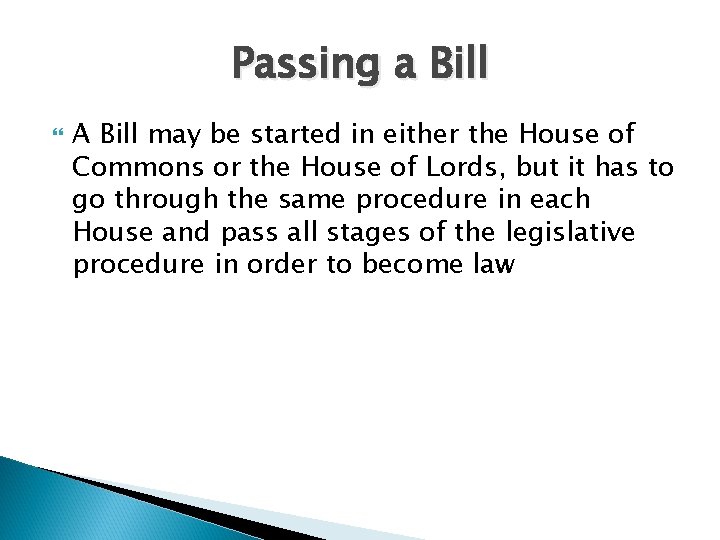 Passing a Bill

A Bill may be started in either the House of Commons or the House of Lords, but it has to go through the same procedure in each House and pass all stages of the legislative procedure in order to become law